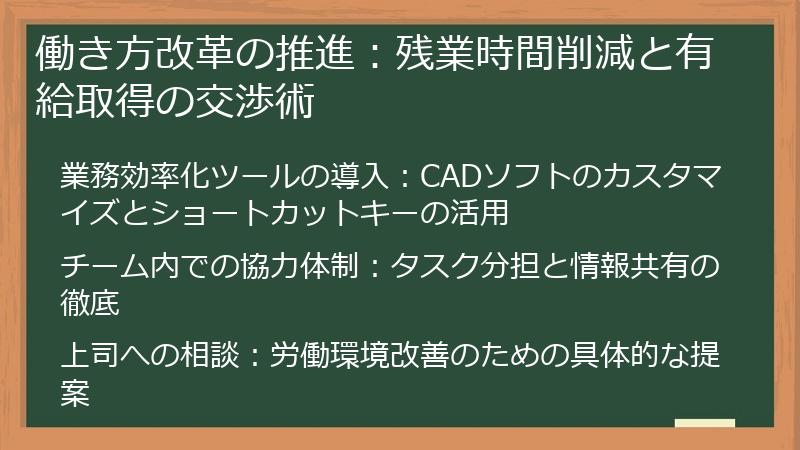 働き方改革の推進：残業時間削減と有給取得の交渉術

業務効率化ツールの導入：CADソフトのカスタマイズとショートカットキーの活用

チーム内での協力体制：タスク分担と情報共有の徹底

上司への相談：労働環境改善のための具体的な提案